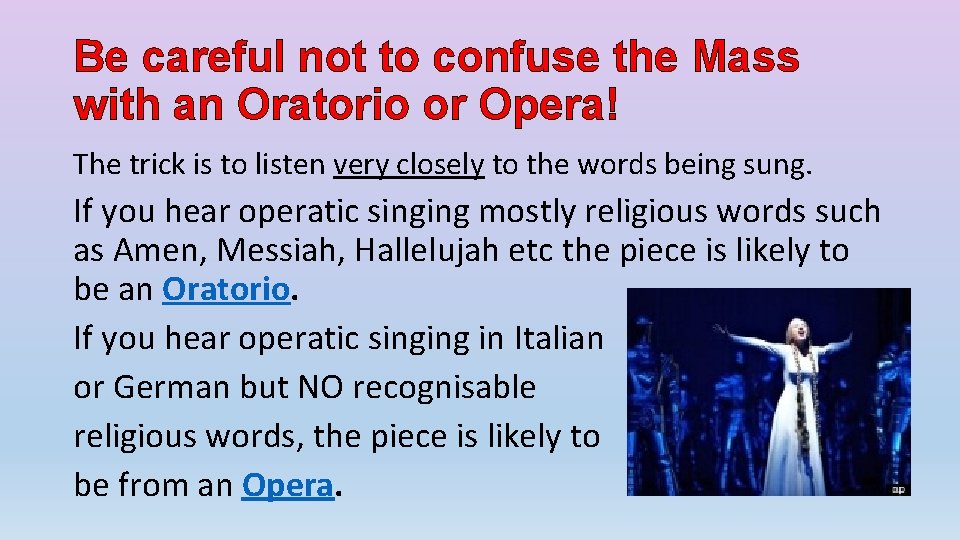 Be careful not to confuse the Mass with an Oratorio or Opera!

The trick is to listen very closely to the words being sung.

If you hear operatic singing mostly religious words such as Amen, Messiah, Hallelujah etc the piece is likely to be an Oratorio.

If you hear operatic singing in Italian or German but NO recognisable religious words, the piece is likely to be from an Opera.

ap